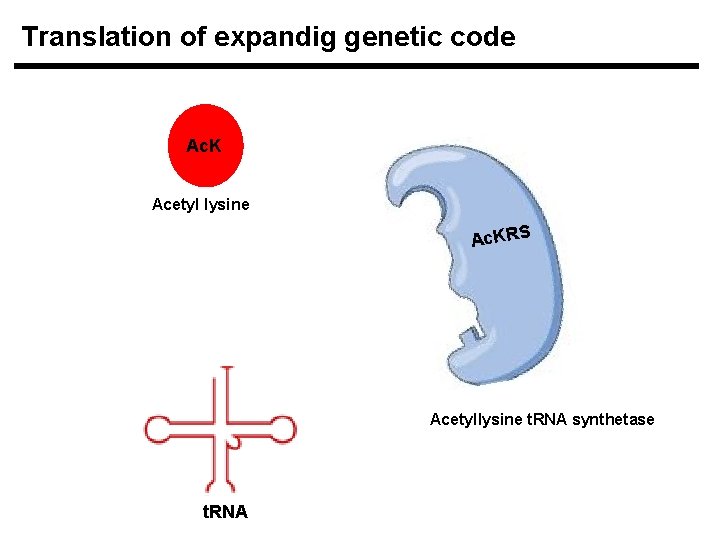 Translation of expandig genetic code

AcK

Acetyl lysine

AcKRS

Acetyllysine tRNA synthetase

tRNA